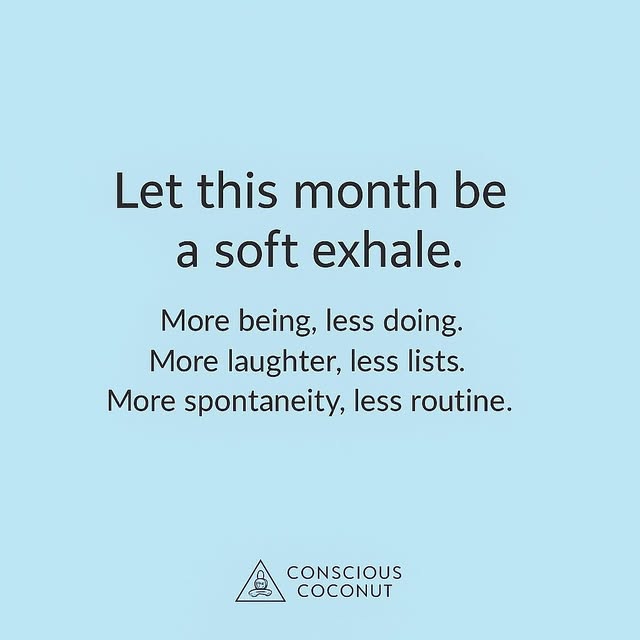 Let this month be a soft exhale.

More being, less doing.
More laughter, less lists.
More spontaneity, less routine.

CONSCIOUS
COCONUT